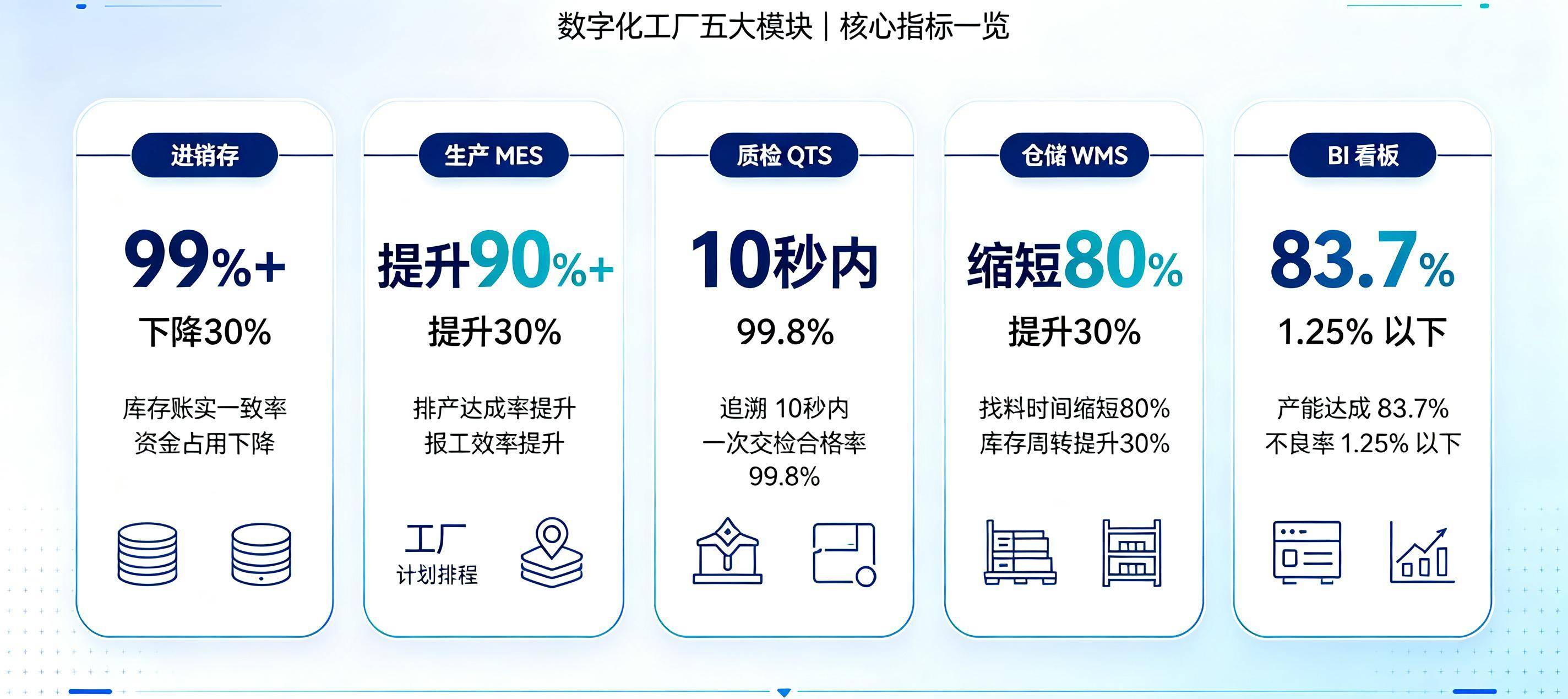 数字化工厂五大模块 | 核心指标一览

进销存

99%+

下降30%

库存账实一致率
资金占用下降

生产 MES

提升90%+

提升30%

排产达成率提升
报工效率提升

工厂
计划排程

质检 QTS

10秒内

99.8%

追溯 10秒内
一次交检合格率
99.8%

仓储 WMS

缩短80%

提升30%

找料时间缩短80%
库存周转提升30%

BI 看板

83.7%

1.25% 以下

产能达成 83.7%
不良率 1.25% 以下